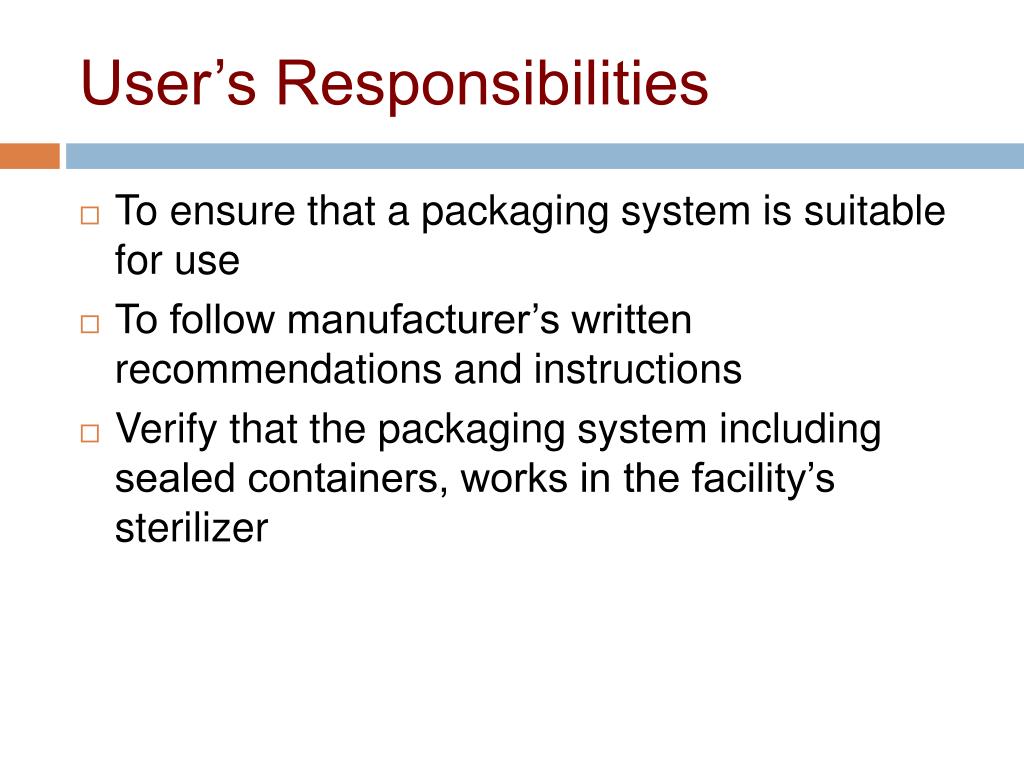 User’s Responsibilities

□ To ensure that a packaging system is suitable for use
□ To follow manufacturer’s written recommendations and instructions
□ Verify that the packaging system including sealed containers, works in the facility’s sterilizer